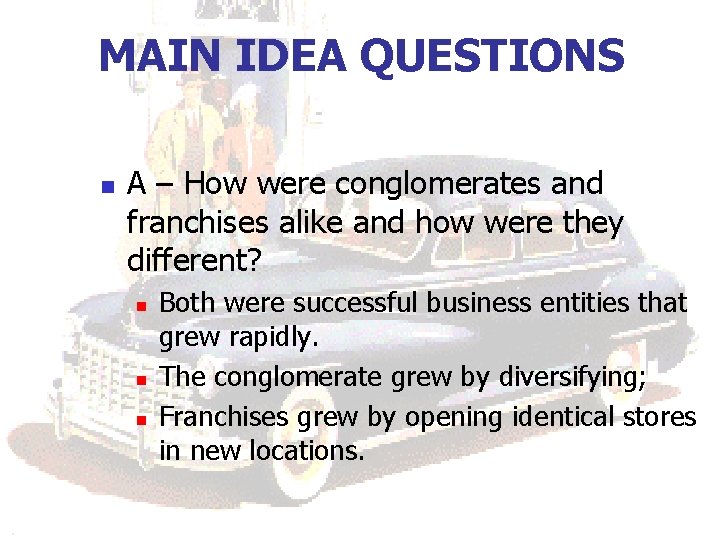 MAIN IDEA QUESTIONS

A – How were conglomerates and franchises alike and how were they different?

Both were successful business entities that grew rapidly.

The conglomerate grew by diversifying;

Franchises grew by opening identical stores in new locations.